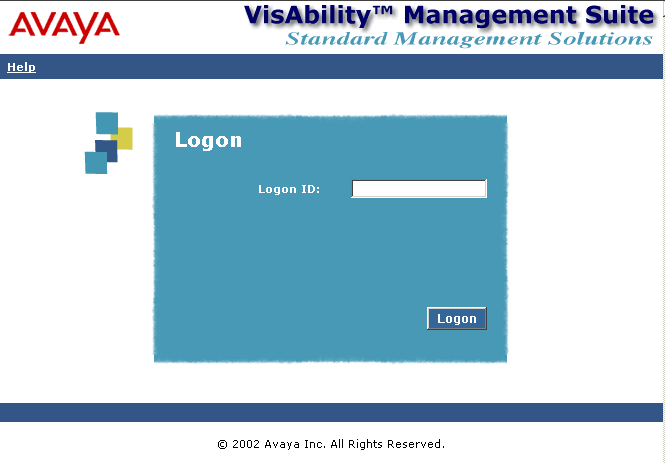 AVAYA

VisAbility™ Management Suite
Standard Management Solutions

Help

Logon

Logon ID:

Logon

© 2002 Avaya Inc. All Rights Reserved.